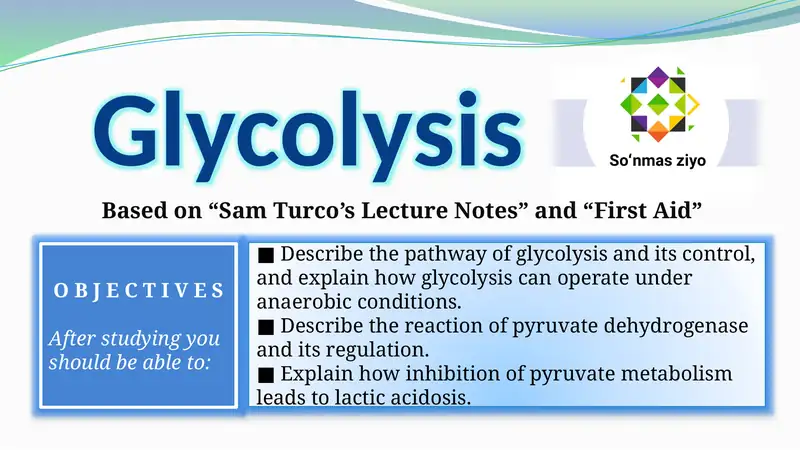 Glycolysis

So‘nmas ziyo

Based on “Sam Turco’s Lecture Notes” and “First Aid”

OBJECTIVES

After studying you should be able to:

■ Describe the pathway of glycolysis and its control, and explain how glycolysis can operate under anaerobic conditions.
■ Describe the reaction of pyruvate dehydrogenase and its regulation.
■ Explain how inhibition of pyruvate metabolism leads to lactic acidosis.